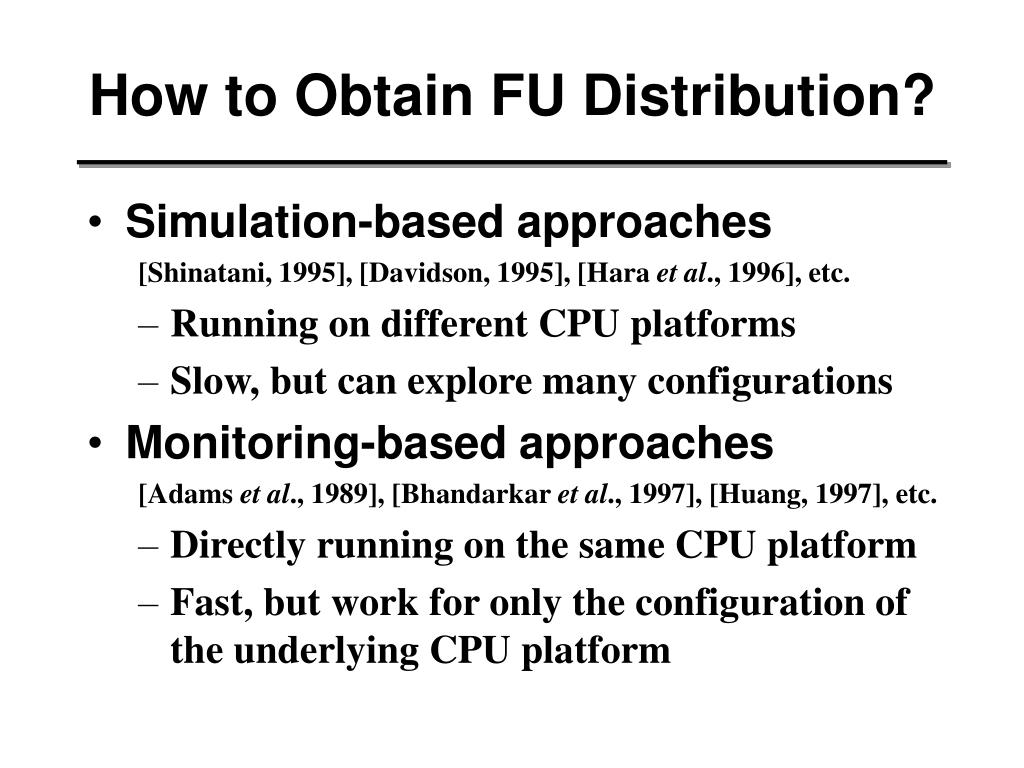 How to Obtain FU Distribution?

• Simulation-based approaches

[Shinatani, 1995], [Davidson, 1995], [Hara et al., 1996], etc.

– Running on different CPU platforms

– Slow, but can explore many configurations

• Monitoring-based approaches

[Adams et al., 1989], [Bhandarkar et al., 1997], [Huang, 1997], etc.

– Directly running on the same CPU platform

– Fast, but work for only the configuration of the underlying CPU platform